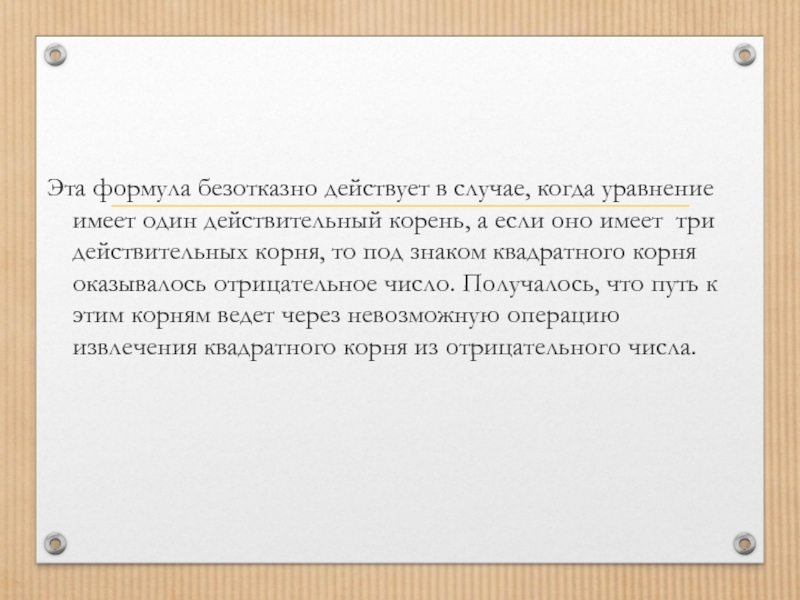 Эта формула безотказно действует в случае, когда уравнение имеет один действительный корень, а если оно имеет три действительных корня, то под знаком квадратного корня оказывалось отрицательное число. Получалось, что путь к этим корням ведет через невозможную операцию извлечения квадратного корня из отрицательного числа.